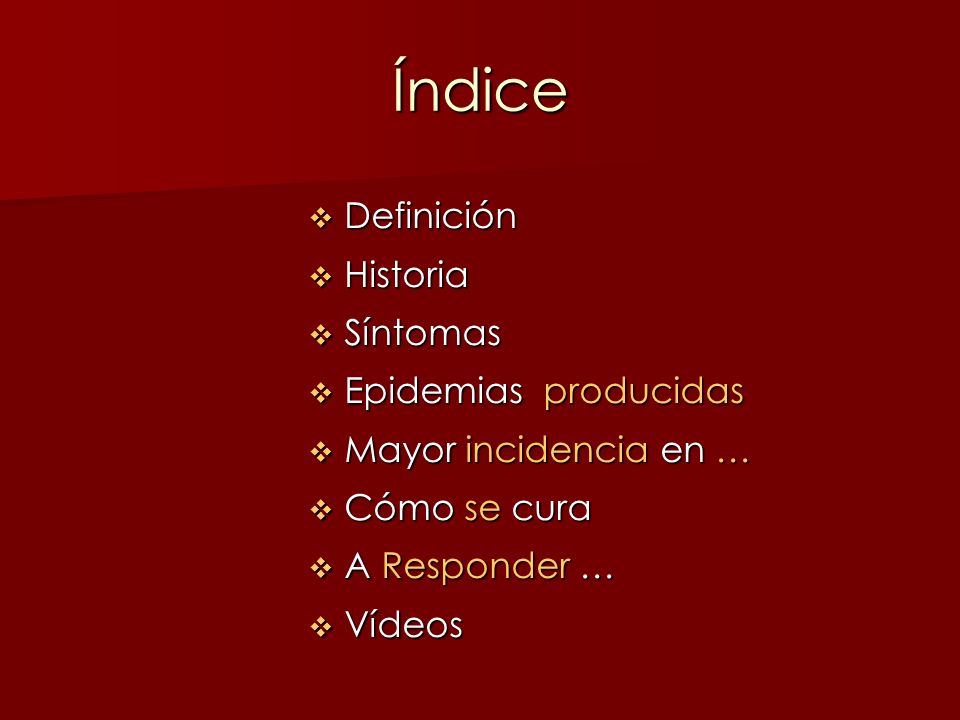 Índice

❖ Definición
❖ Historia
❖ Síntomas
❖ Epidemias producidas
❖ Mayor incidencia en …
❖ Cómo se cura
❖ A Responder …
❖ Vídeos